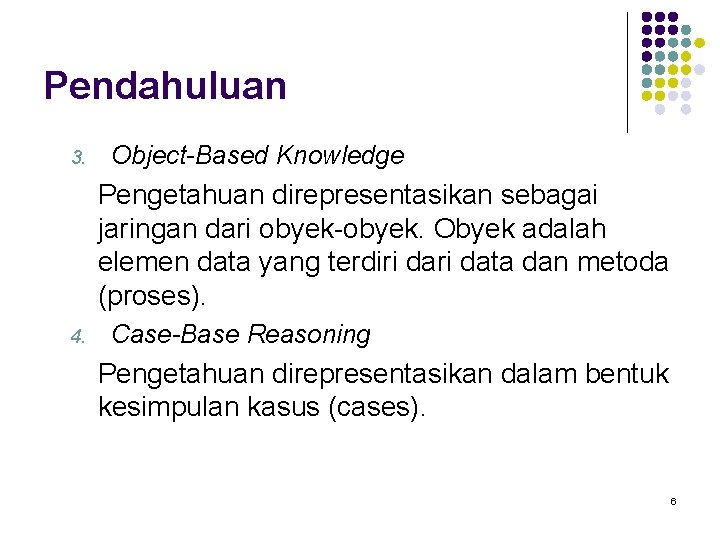 Pendahuluan

3. Object-Based Knowledge

Pengetahuan direpresentasikan sebagai jaringan dari obyek-obyek. Obyek adalah elemen data yang terdiri dari data dan metoda (proses).

4. Case-Base Reasoning

Pengetahuan direpresentasikan dalam bentuk kesimpulan kasus (cases).

6